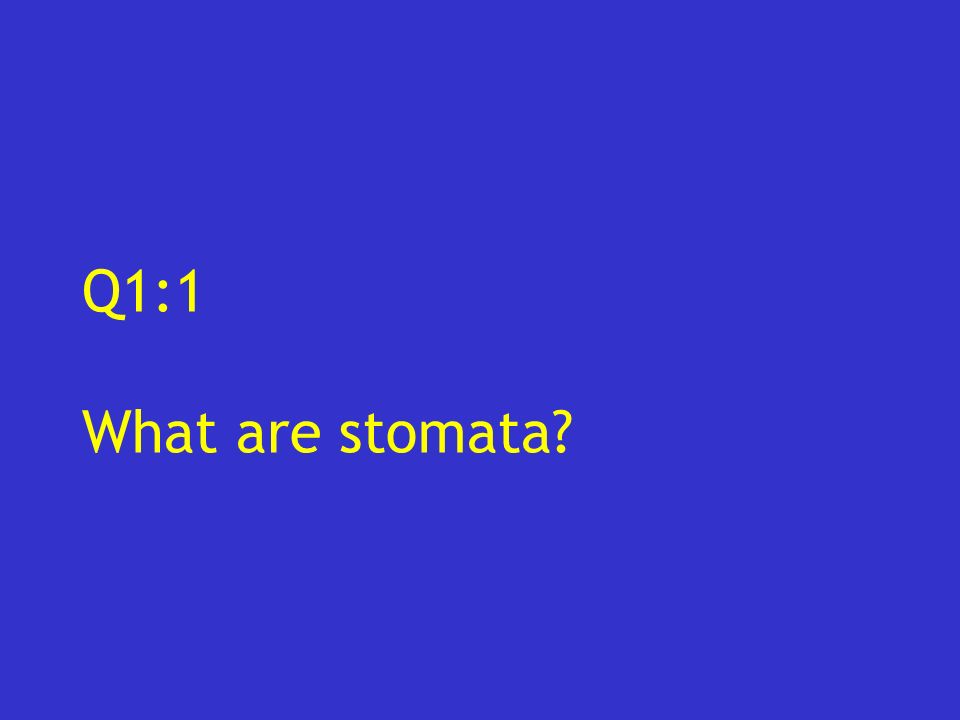 Q1:1

What are stomata?